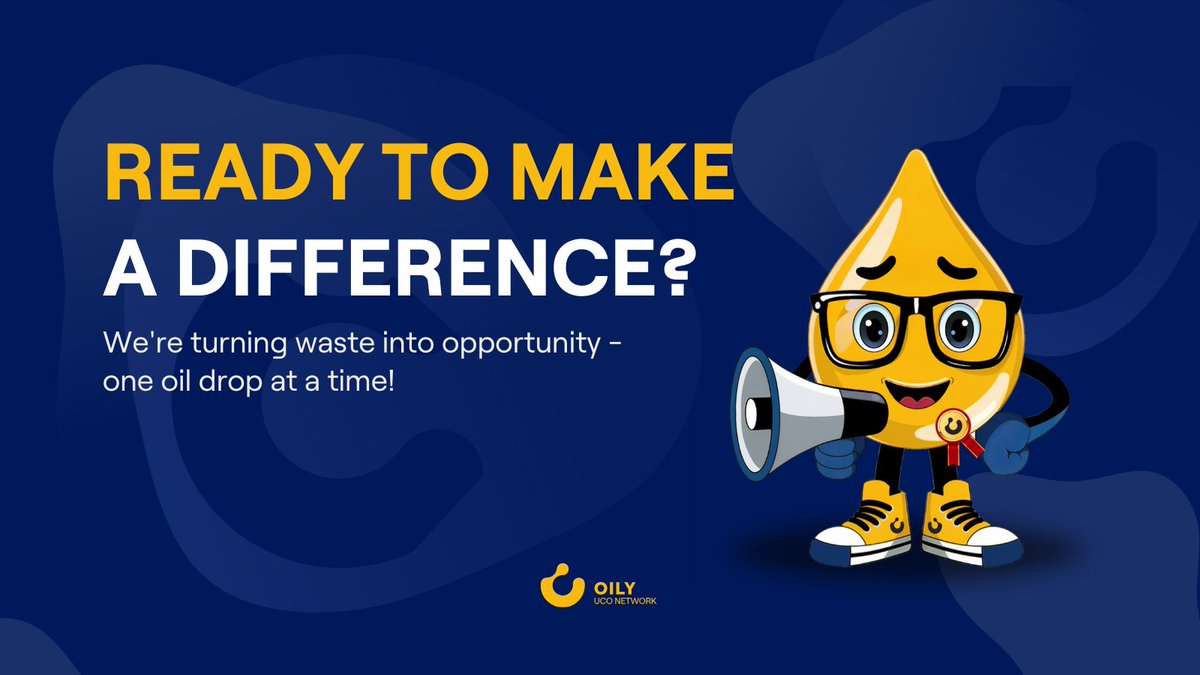 READY TO MAKE
A DIFFERENCE?

We're turning waste into opportunity - one oil drop at a time!

OILY
UCO NETWORK